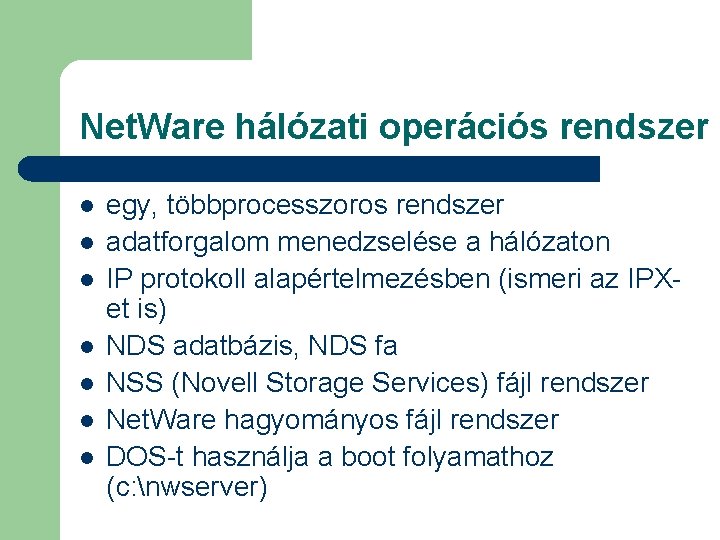 NetWare hálózati operációs rendszer

- egy, többprocesszoros rendszer
- adatforgalom menedzselése a hálózaton
- IP protokoll alapértelmezésben (ismeri az IPX-et is)
- NDS adatbázis, NDS fa
- NSS (Novell Storage Services) fájl rendszer
- NetWare hagyományos fájl rendszer
- DOS-t használja a boot folyamathoz (c:\nwserver)